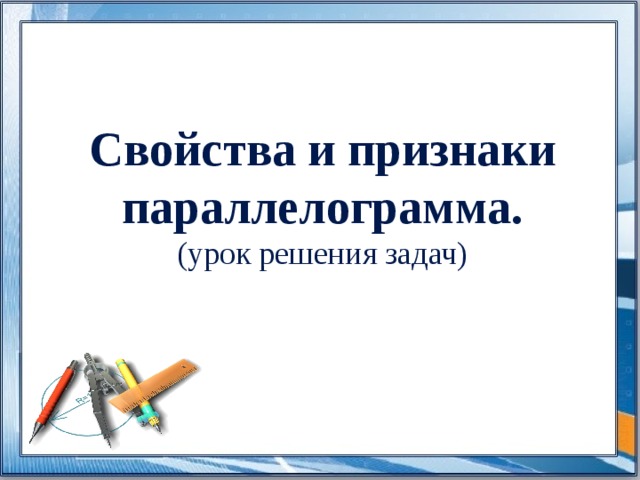 Свойства и признаки параллелограмма.
(урок решения задач)